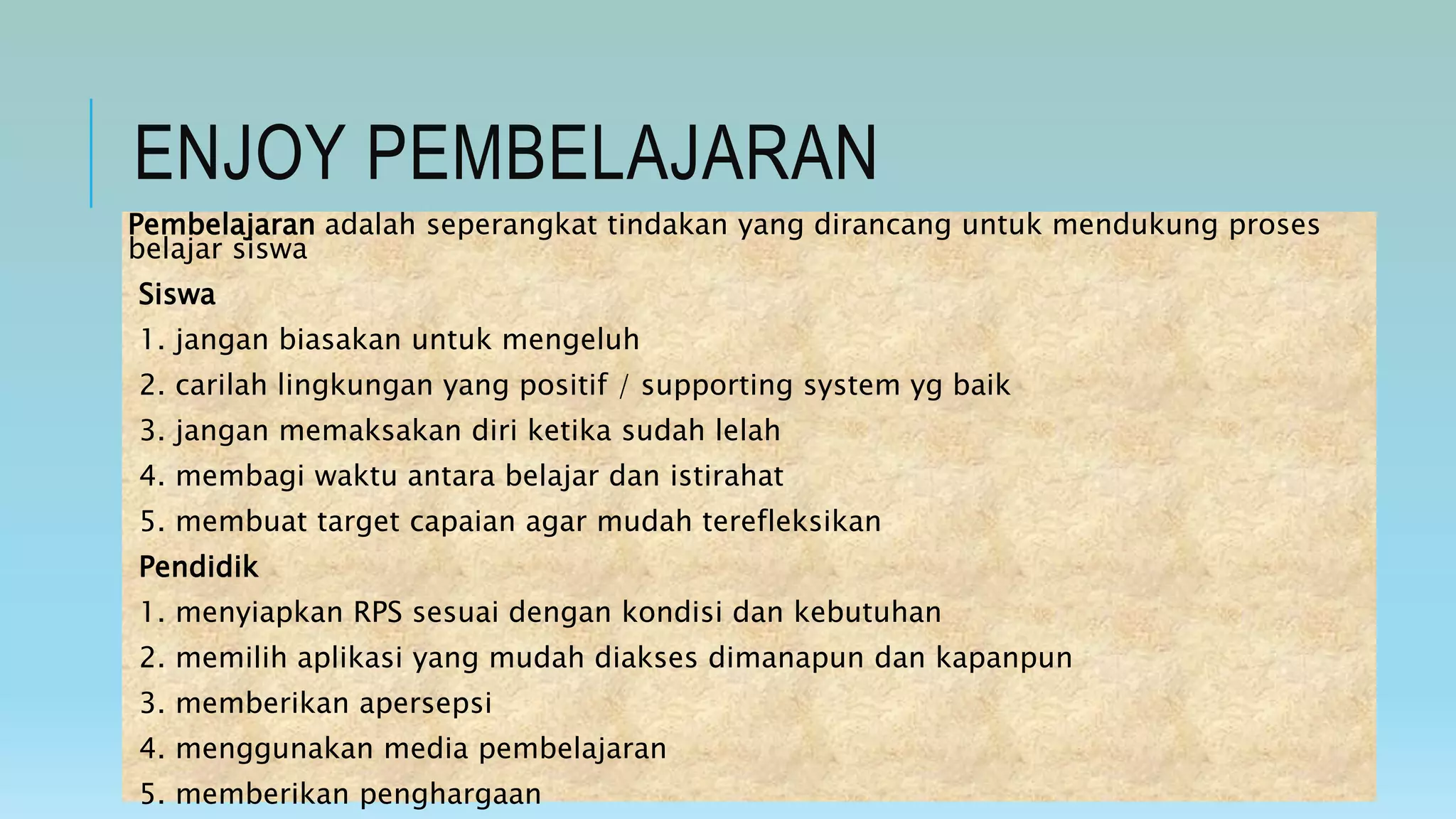 ENJOY PEMBELAJARAN

Pembelajaran adalah seperangkat tindakan yang dirancang untuk mendukung proses belajar siswa

Siswa

1. jangan biasakan untuk mengeluh

2. carilah lingkungan yang positif / supporting system yg baik

3. jangan memaksakan diri ketika sudah lelah

4. membagi waktu antara belajar dan istirahat

5. membuat target capaian agar mudah terefleksikan

Pendidik

1. menyiapkan RPS sesuai dengan kondisi dan kebutuhan

2. memilih aplikasi yang mudah diakses dimanapun dan kapanpun

3. memberikan apersepsi

4. menggunakan media pembelajaran

5. memberikan penghargaan